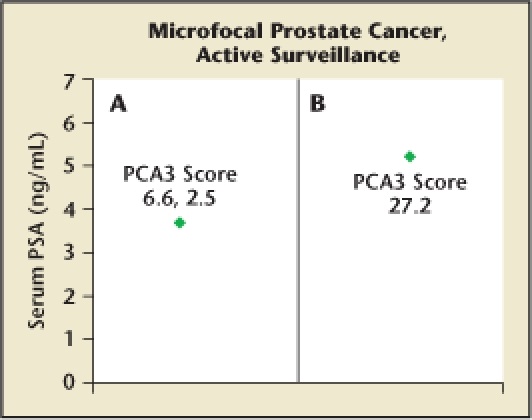 Microfocal Prostate Cancer, Active Surveillance

Serum PSA (ng/mL)

7
6
5
4
3
2
1
0

A

PCA3 Score
6.6, 2.5

B

PCA3 Score
27.2